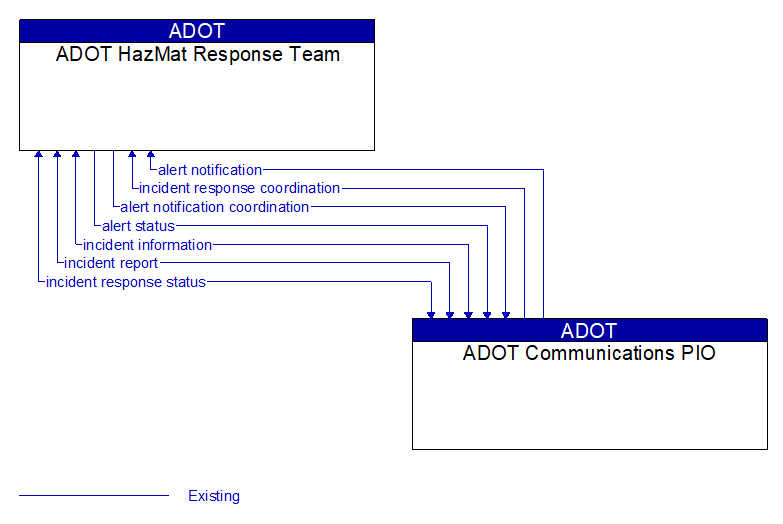 ADOT
ADOT HazMat Response Team

alert notification
incident response coordination
alert notification coordination
alert status
incident information
incident report
incident response status

ADOT
ADOT Communications PIO

Existing